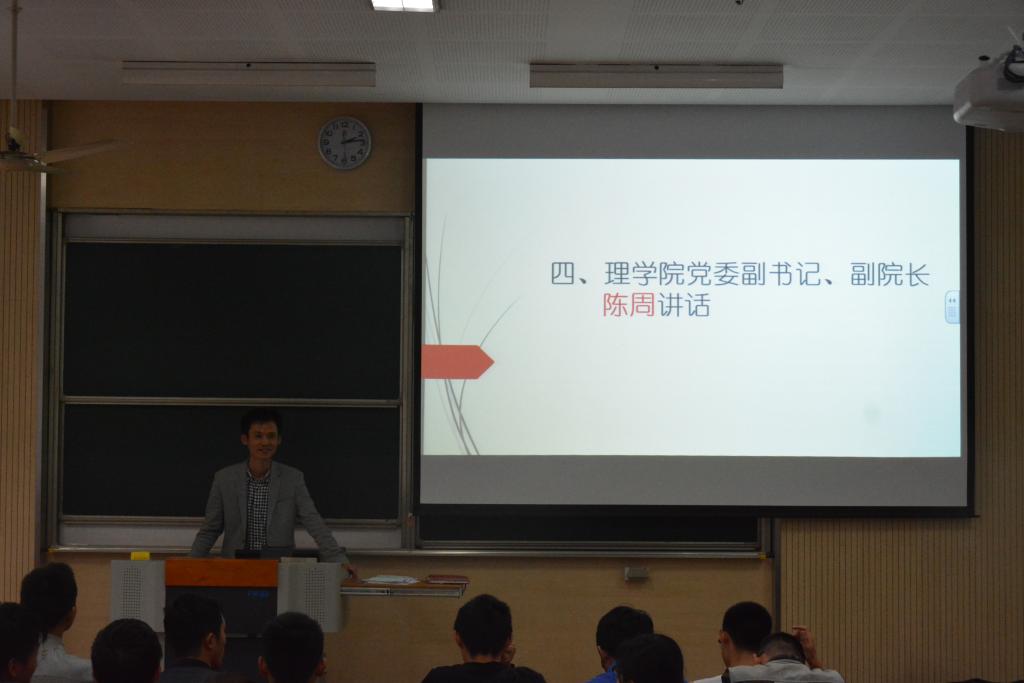 四、理学院党委副书记、副院长
陈周讲话